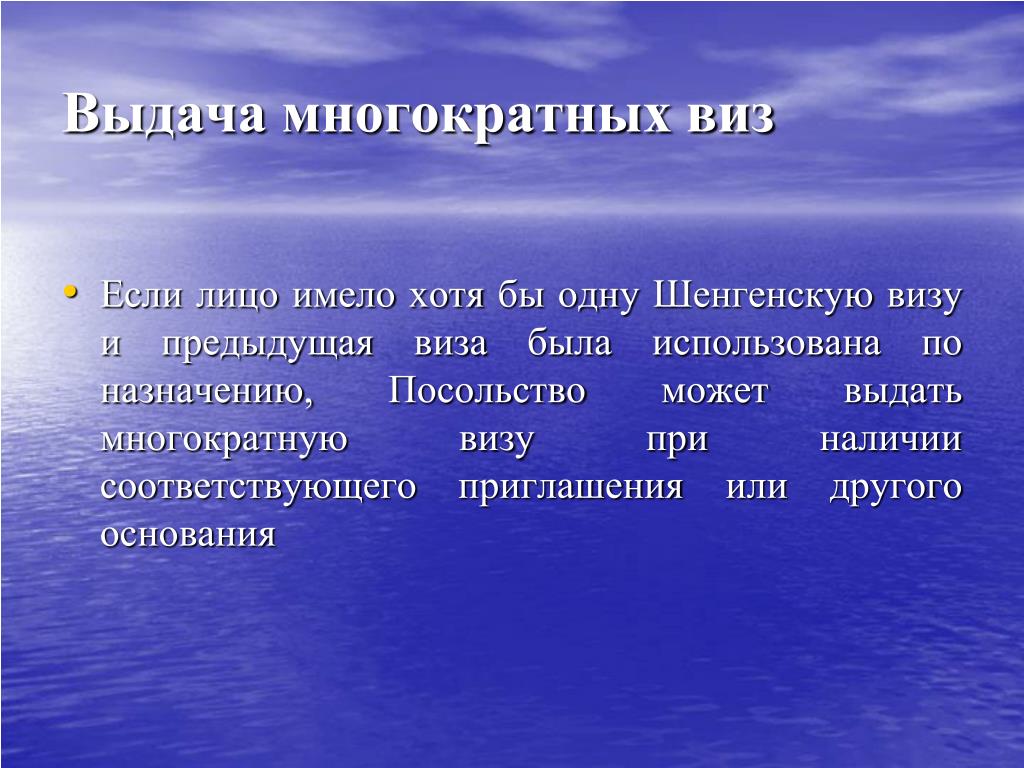 Выдача многократных виз

• Если лицо имело хотя бы одну Шенгенскую визу и предыдущая виза была использована по назначению, Посольство может выдать многократную визу при наличии соответствующего приглашения или другого основания